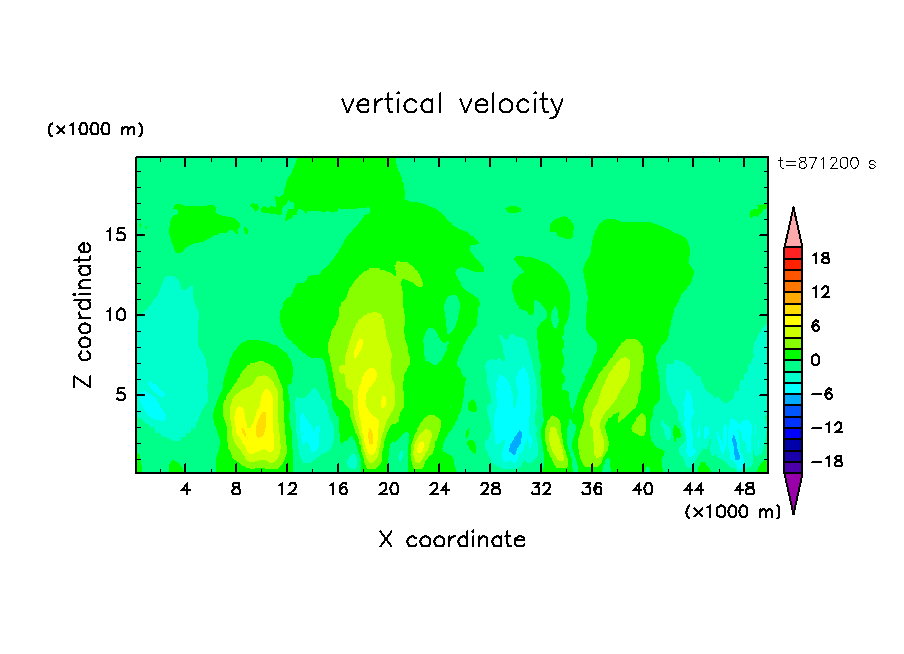 vertical velocity

(×1000 m)

t=871200 s

Z coordinate

15
10
5

4 8 12 16 20 24 28 32 36 40 44 48

(×1000 m)

X coordinate

18
12
6
0
−6
−12
−18